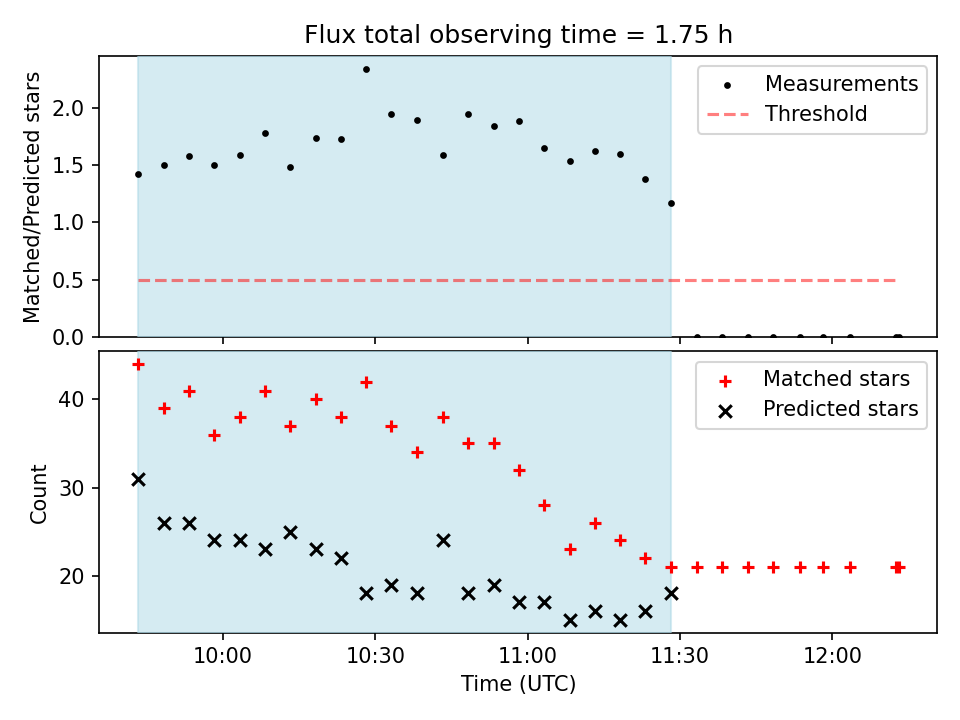 Flux total observing time = 1.75 h

Matched/Predicted stars

2.0
1.5
1.0
0.5
0.0

Measurements
Threshold

Count

40
30
20

Matched stars
Predicted stars

10:00
10:30
11:00
11:30
12:00

Time (UTC)